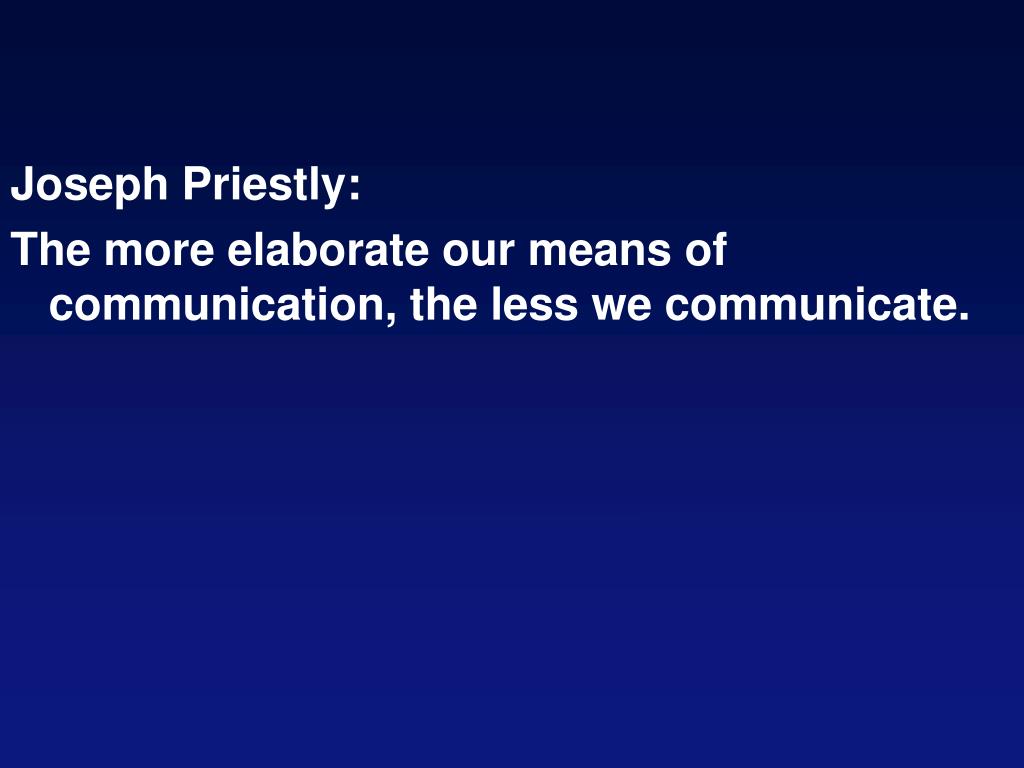 Joseph Priestly:

The more elaborate our means of communication, the less we communicate.